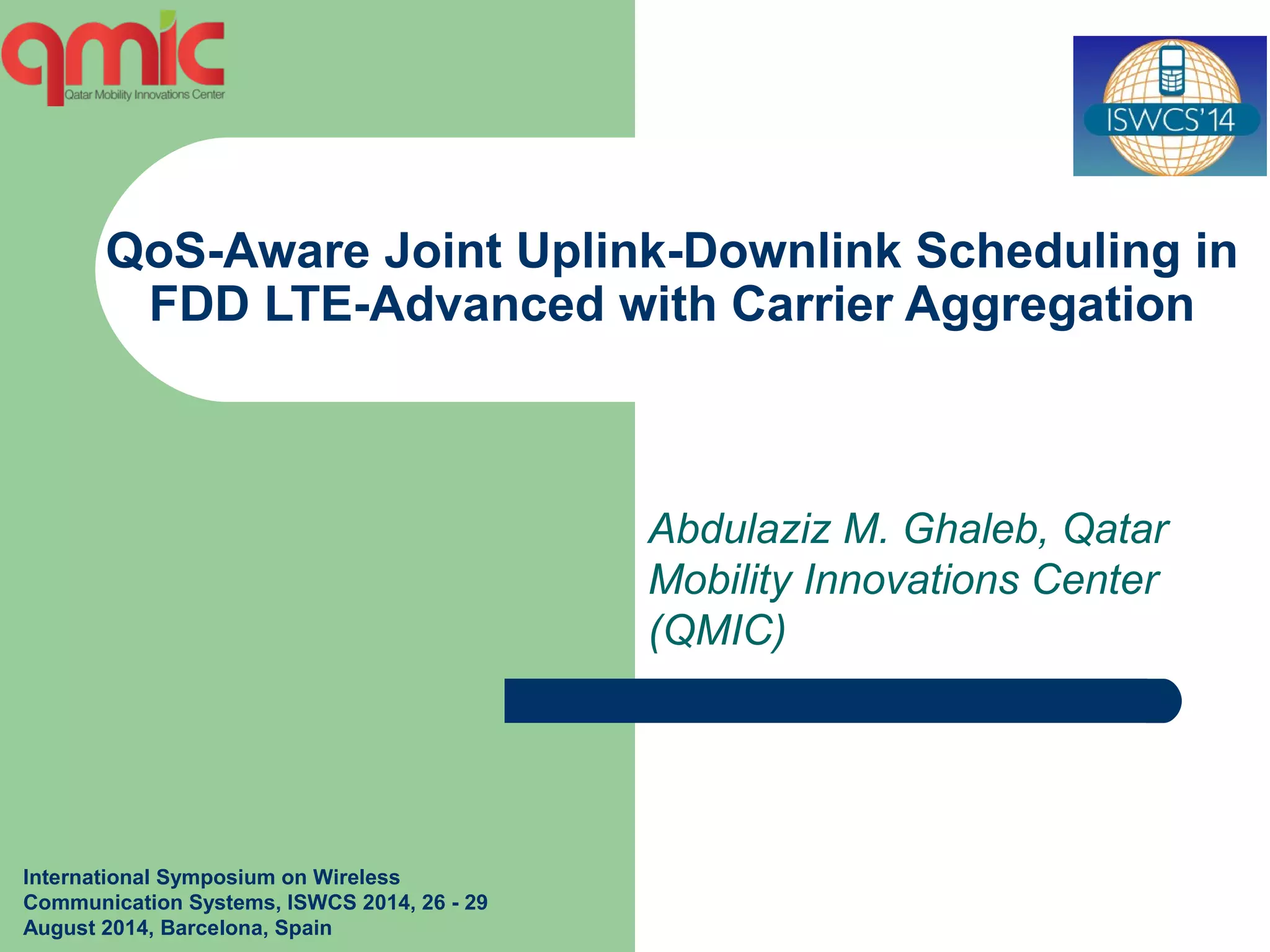 qmic
Qatar Mobility Innovations Center

ISWCS'14

QoS-Aware Joint Uplink-Downlink Scheduling in FDD LTE-Advanced with Carrier Aggregation

Abdulaziz M. Ghaleb, Qatar Mobility Innovations Center (QMIC)

International Symposium on Wireless Communication Systems, ISWCS 2014, 26 - 29 August 2014, Barcelona, Spain